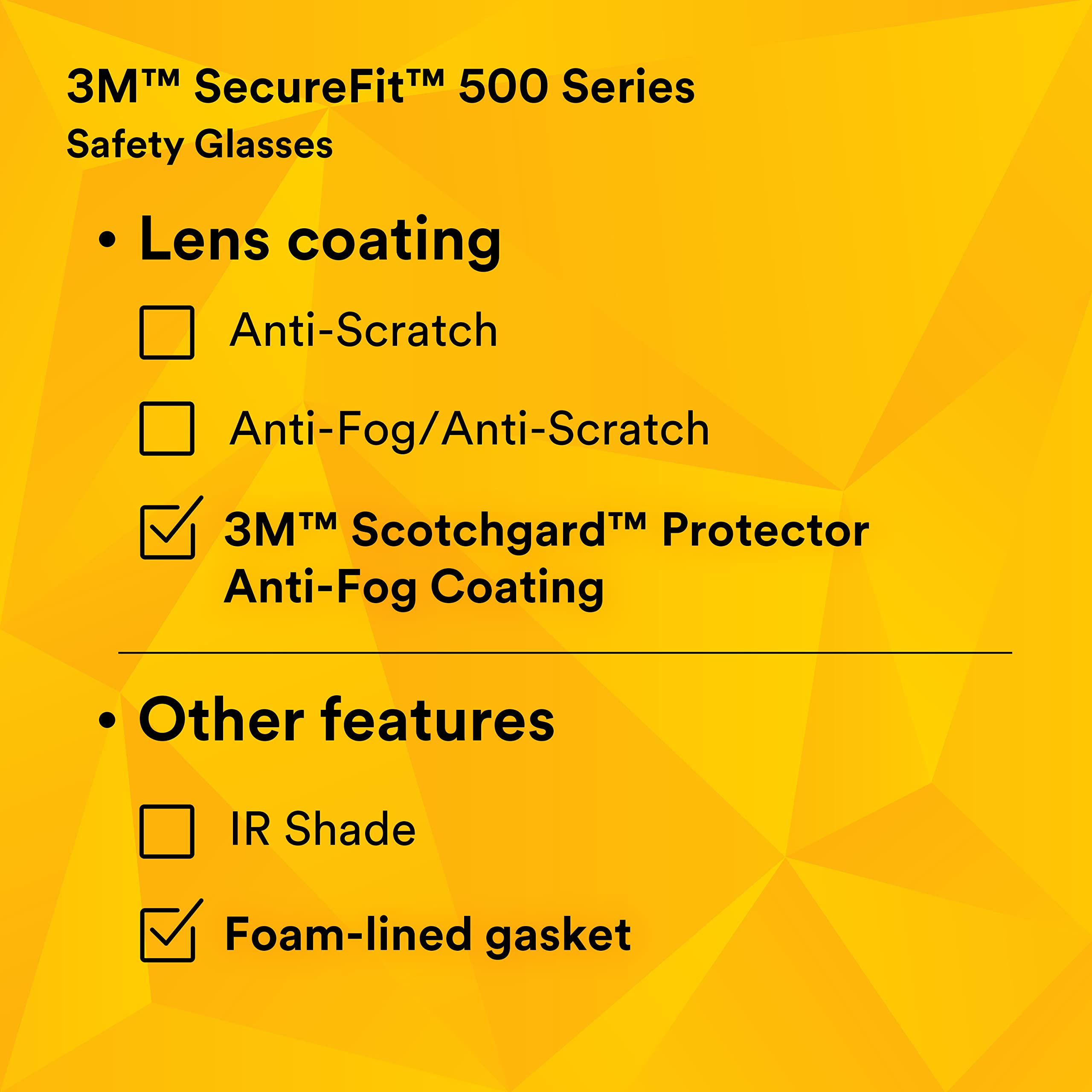 3M™ SecureFit™ 500 Series
Safety Glasses

• Lens coating

☐ Anti-Scratch

☐ Anti-Fog/Anti-Scratch

☑ 3M™ Scotchgard™ Protector Anti-Fog Coating

• Other features

☐ IR Shade

☑ Foam-lined gasket